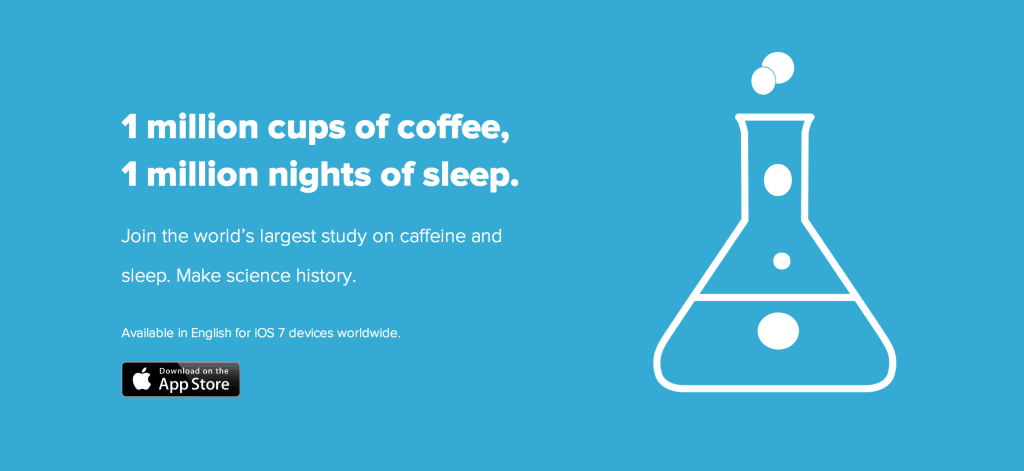 1 million cups of coffee,
1 million nights of sleep.

Join the world's largest study on caffeine and sleep. Make science history.

Available in English for iOS 7 devices worldwide.

Download on the
App Store